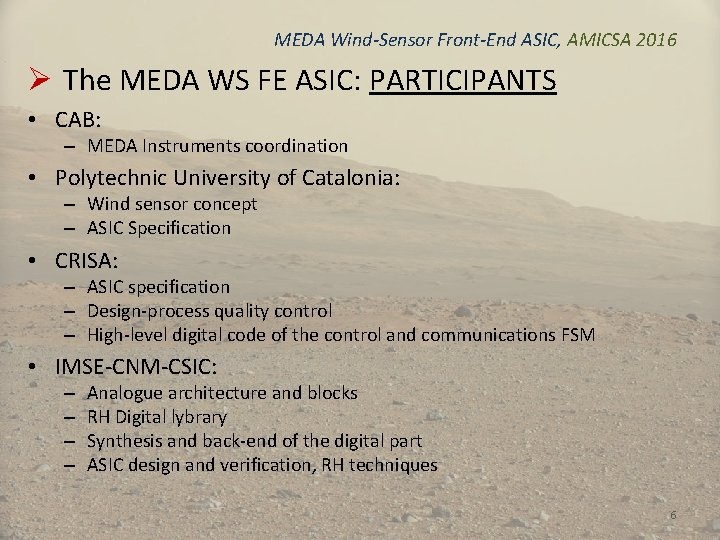 MEDA Wind-Sensor Front-End ASIC, AMICSA 2016

➢ The MEDA WS FE ASIC: PARTICIPANTS

• CAB:
– MEDA Instruments coordination

• Polytechnic University of Catalonia:
– Wind sensor concept
– ASIC Specification

• CRISA:
– ASIC specification
– Design-process quality control
– High-level digital code of the control and communications FSM

• IMSE-CNM-CSIC:
– Analogue architecture and blocks
– RH Digital lybrary
– Synthesis and back-end of the digital part
– ASIC design and verification, RH techniques

6